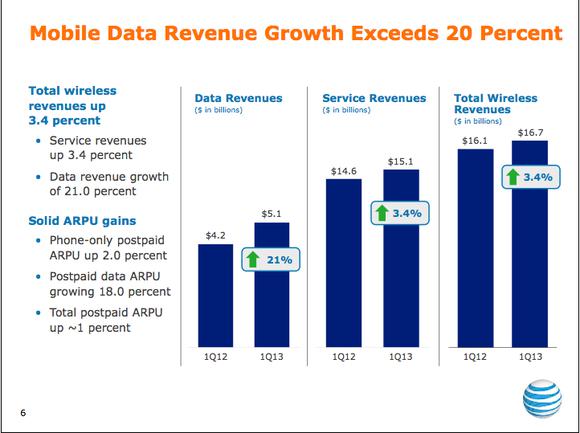 Mobile Data Revenue Growth Exceeds 20 Percent

Total wireless revenues up 3.4 percent

• Service revenues up 3.4 percent

• Data revenue growth of 21.0 percent

Solid ARPU gains

• Phone-only postpaid ARPU up 2.0 percent

• Postpaid data ARPU growing 18.0 percent

• Total postpaid ARPU up ~1 percent

Data Revenues
($ in billions)

$4.2
$5.1
21%
1Q12
1Q13

Service Revenues
($ in billions)

$14.6
$15.1
3.4%
1Q12
1Q13

Total Wireless Revenues
($ in billions)

$16.1
$16.7
3.4%
1Q12
1Q13

6